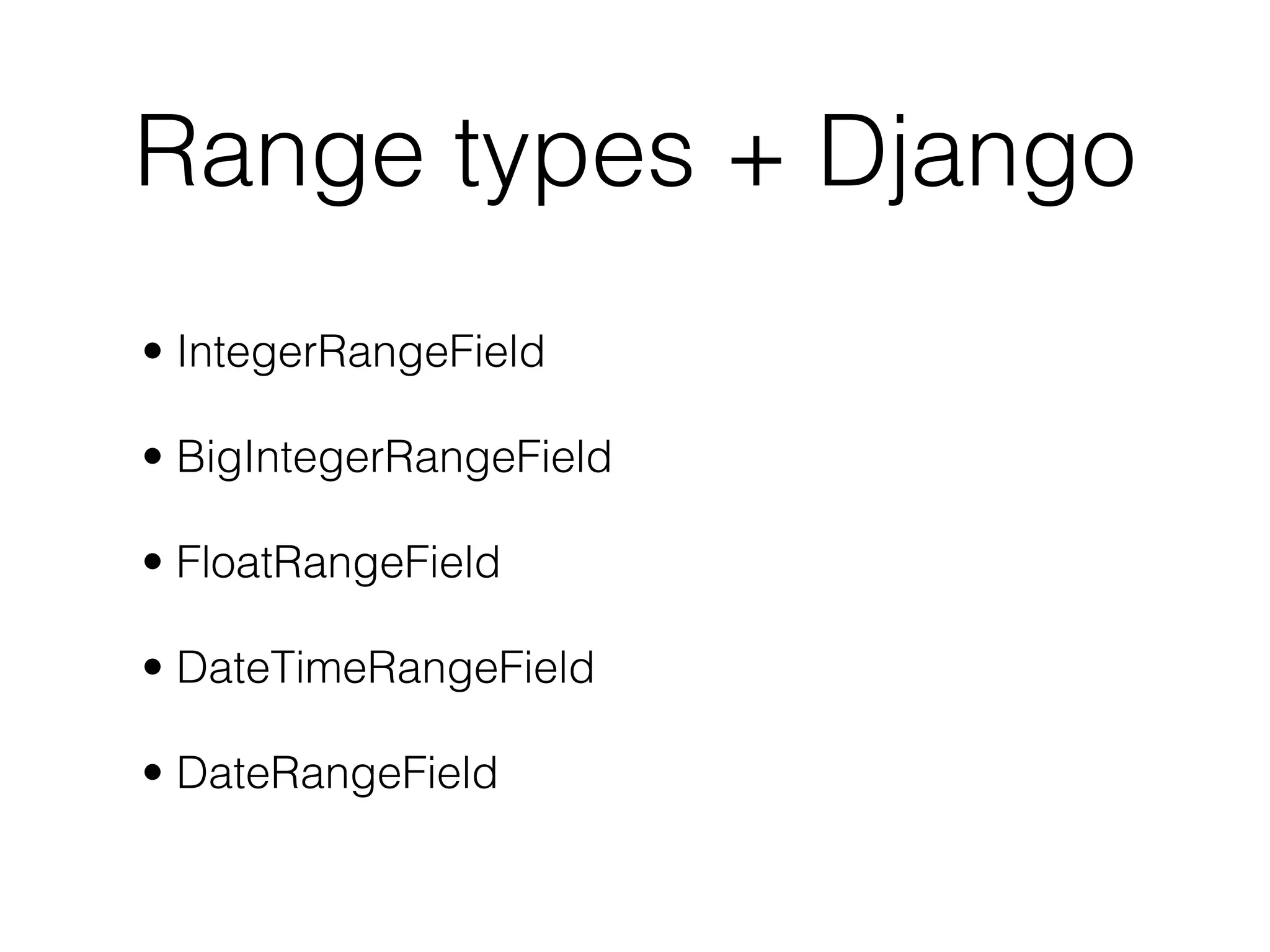 Range types + Django

• IntegerRangeField

• BigIntegerRangeField

• FloatRangeField

• DateTimeRangeField

• DateRangeField